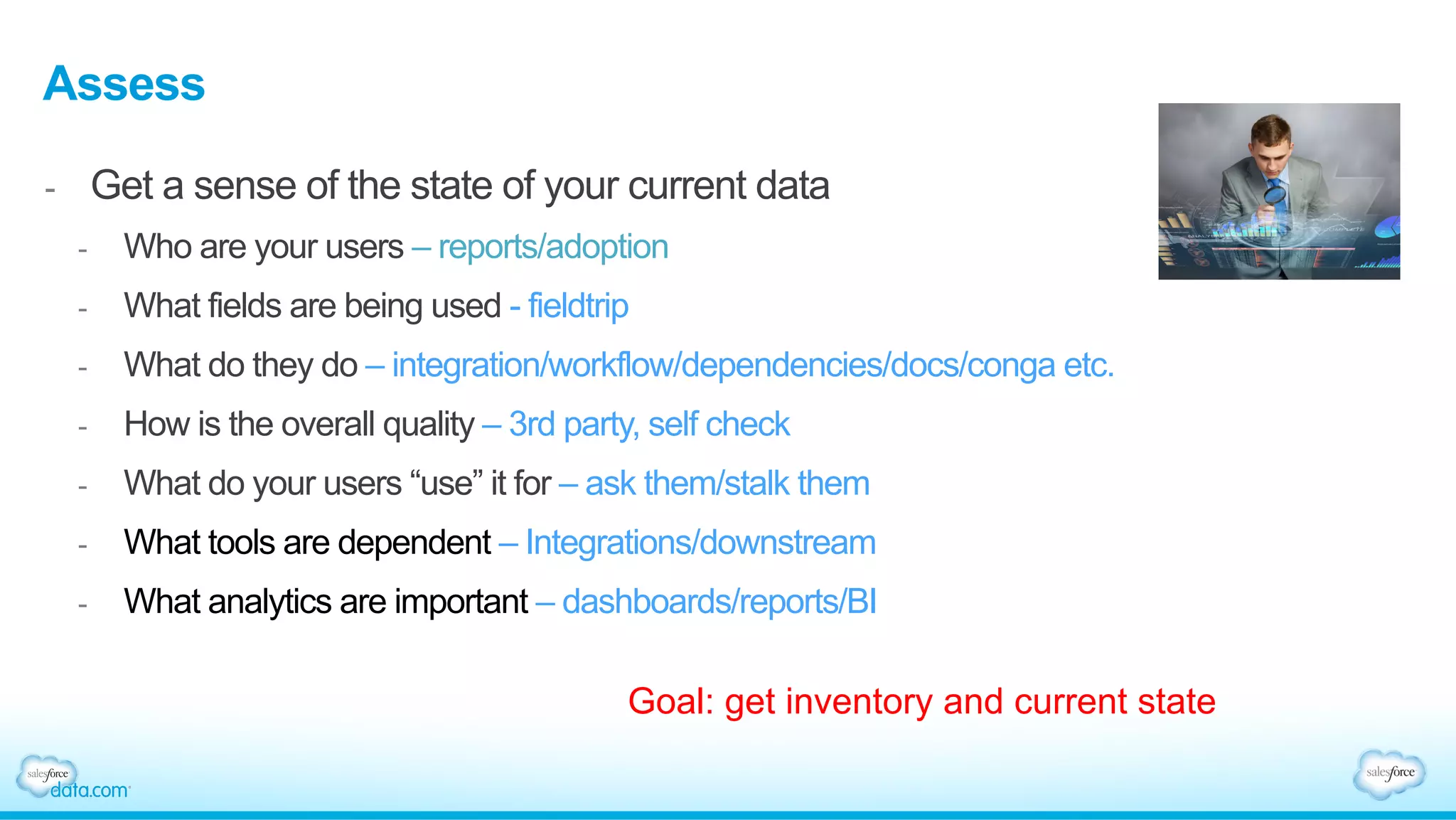 Assess

- Get a sense of the state of your current data
 - Who are your users – reports/adoption
 - What fields are being used - fieldtrip
 - What do they do – integration/workflow/dependencies/docs/conga etc.
 - How is the overall quality – 3rd party, self check
 - What do your users “use” it for – ask them/stalk them
 - What tools are dependent – Integrations/downstream
 - What analytics are important – dashboards/reports/BI

Goal: get inventory and current state

salesforce data.com

salesforce